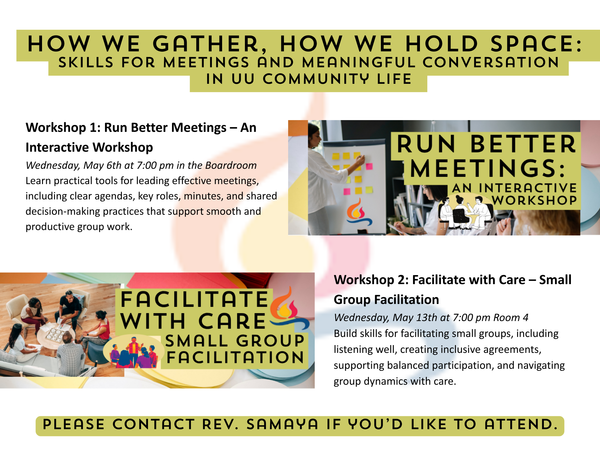 HOW WE GATHER, HOW WE HOLD SPACE:
SKILLS FOR MEETINGS AND MEANINGFUL CONVERSATION
IN UU COMMUNITY LIFE

Workshop 1: Run Better Meetings – An Interactive Workshop
Wednesday, May 6th at 7:00 pm in the Boardroom
Learn practical tools for leading effective meetings, including clear agendas, key roles, minutes, and shared decision-making practices that support smooth and productive group work.

RUN BETTER MEETINGS:
AN INTERACTIVE WORKSHOP

FACILITATE WITH CARE
SMALL GROUP FACILITATION

Workshop 2: Facilitate with Care – Small Group Facilitation
Wednesday, May 13th at 7:00 pm Room 4
Build skills for facilitating small groups, including listening well, creating inclusive agreements, supporting balanced participation, and navigating group dynamics with care.

PLEASE CONTACT REV. SAMAYA IF YOU'D LIKE TO ATTEND.